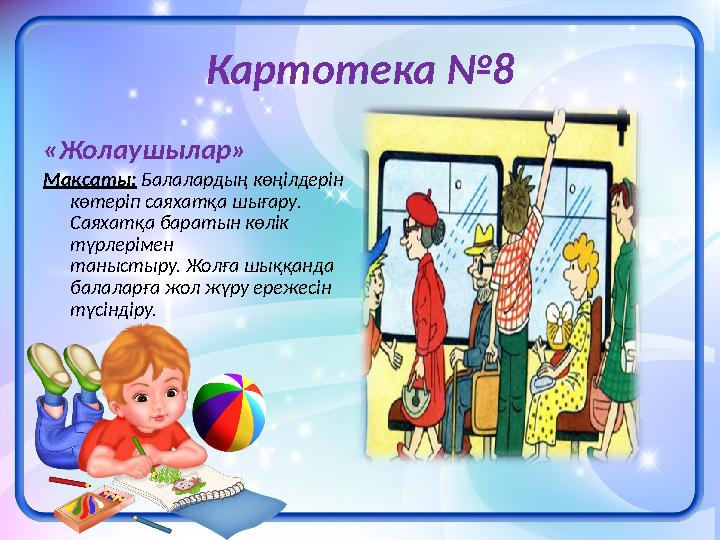 Картотека №8

«Жолаушылар»

Мақсаты: Балалардың көңілдерін көтеріп саяхатқа шығару. Саяхатқа баратын көлік түрлерімен таныстыру. Жолға шыққанда балаларға жол жүру ережесін түсіндіру.